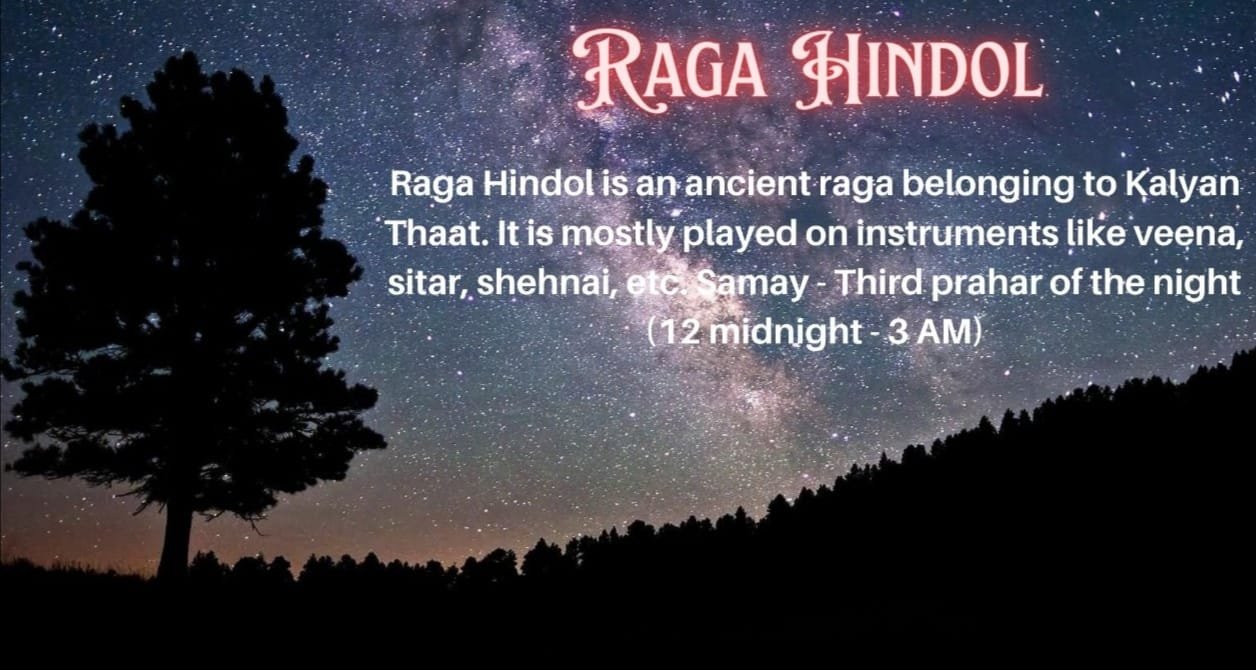 RAGA HINDOL

Raga Hindol is an ancient raga belonging to Kalyan Thaat. It is mostly played on instruments like veena, sitar, shehnai, etc. Samay - Third prahar of the night (12 midnight - 3 AM)